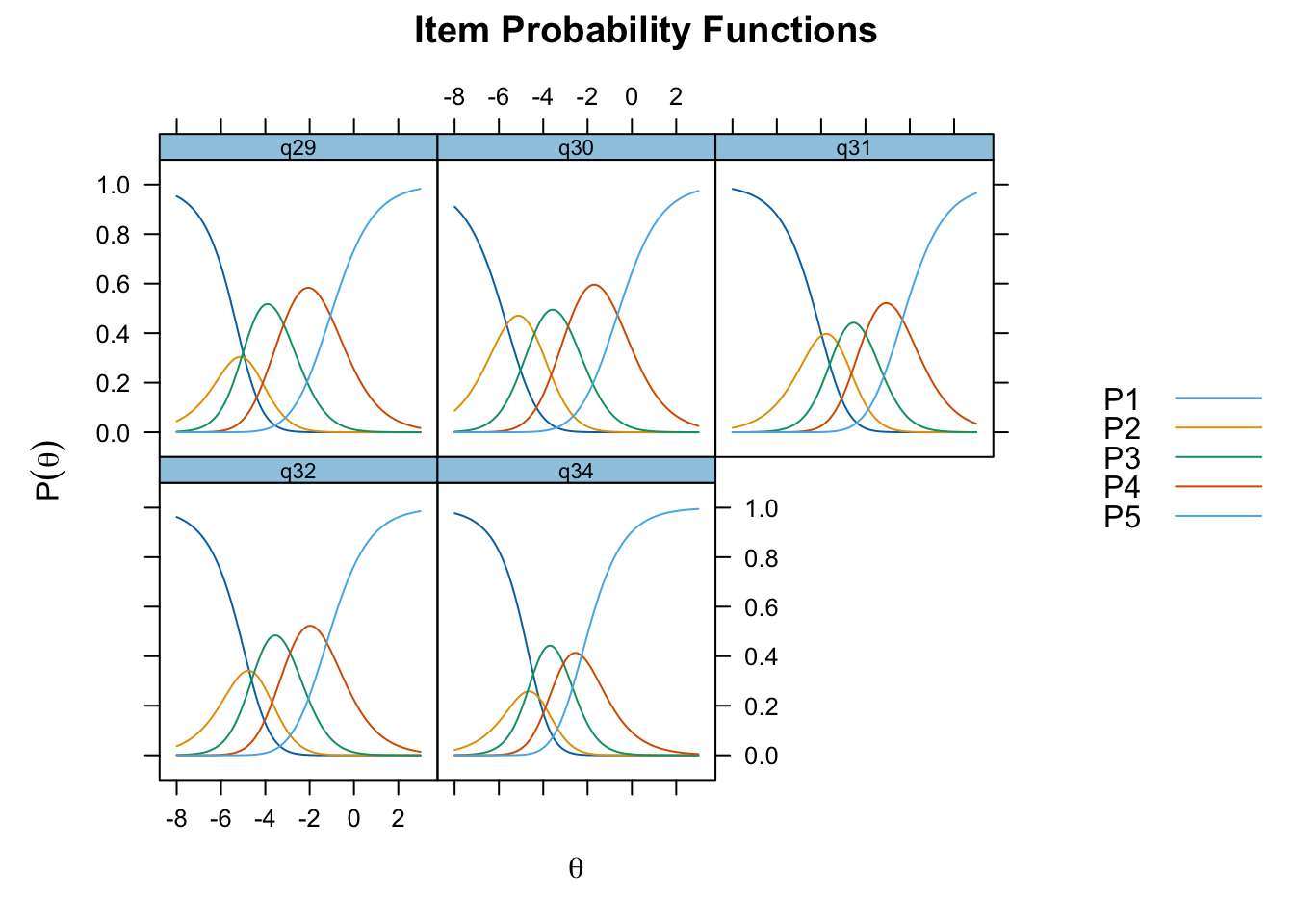 Item Probability Functions

-8 -6 -4 -2 0 2

q29

q30

q31

1.0
0.8
0.6
0.4
0.2
0.0

$P(\theta)$

q32

q34

1.0
0.8
0.6
0.4
0.2
0.0

-8 -6 -4 -2 0 2

$\theta$

P1
P2
P3
P4
P5